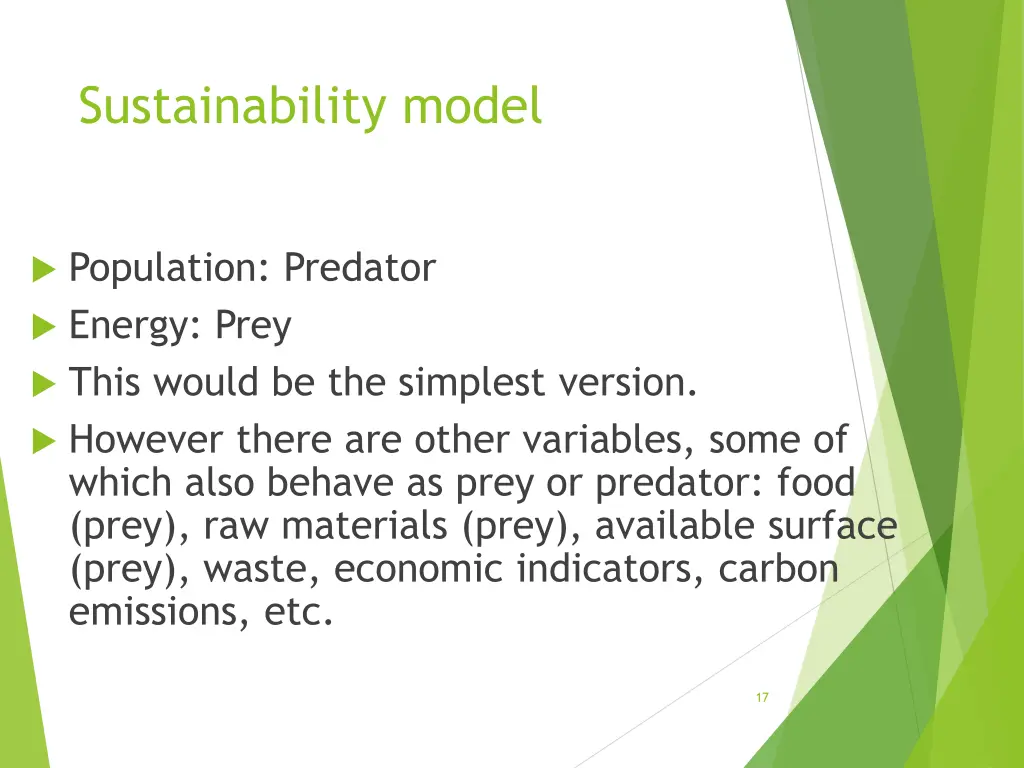 Sustainability model

Population: Predator
Energy: Prey
This would be the simplest version.
However there are other variables, some of which also behave as prey or predator: food (prey), raw materials (prey), available surface (prey), waste, economic indicators, carbon emissions, etc.

17